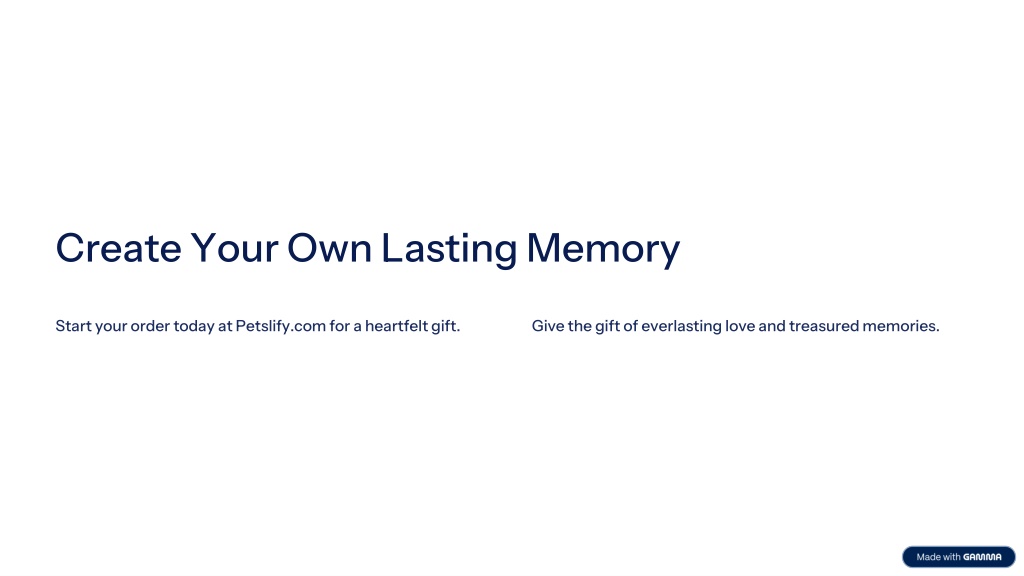 Create Your Own Lasting Memory

Start your order today at Petslify.com for a heartfelt gift.

Give the gift of everlasting love and treasured memories.

Made with GAMMA